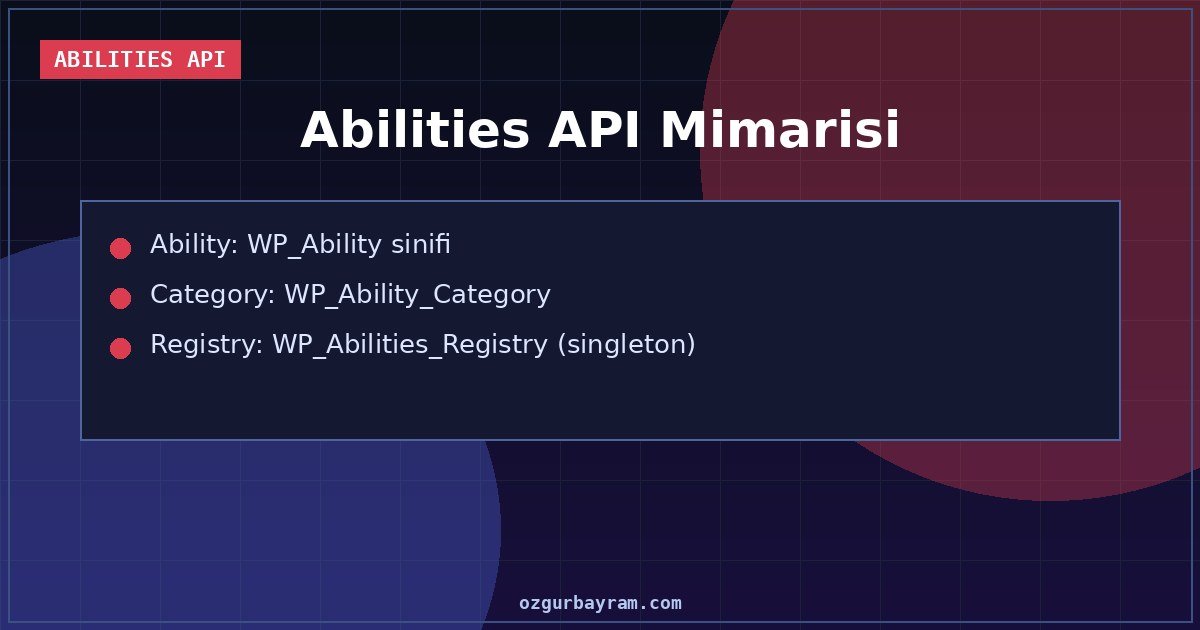 ABILITIES API

Abilities API Mimarisi

Ability: WP_Ability sinifi
Category: WP_Ability_Category
Registry: WP_Abilities_Registry (singleton)

ozgurbayram.com